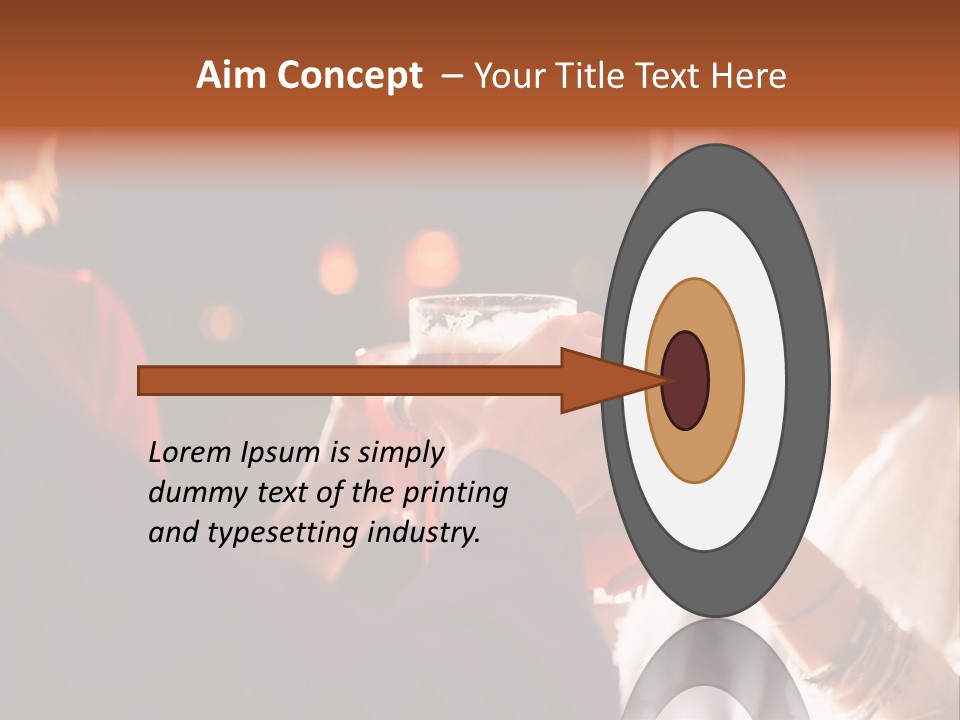 Aim Concept – Your Title Text Here

Lorem Ipsum is simply dummy text of the printing and typesetting industry.